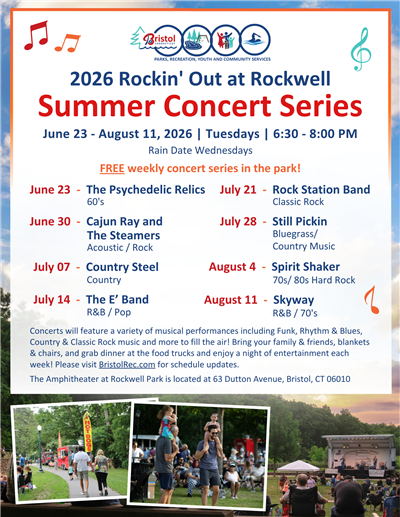 Bristol CONNECTICUT
PARKS, RECREATION, YOUTH AND COMMUNITY SERVICES

2026 Rockin' Out at Rockwell
Summer Concert Series

June 23 - August 11, 2026 | Tuesdays | 6:30 - 8:00 PM
Rain Date Wednesdays

FREE weekly concert series in the park!

June 23 - The Psychedelic Relics
60's

June 30 - Cajun Ray and The Steamers
Acoustic / Rock

July 07 - Country Steel
Country

July 14 - The E' Band
R&B / Pop

July 21 - Rock Station Band
Classic Rock

July 28 - Still Pickin
Bluegrass/ Country Music

August 4 - Spirit Shaker
70s/ 80s Hard Rock

August 11 - Skyway
R&B / 70's

Concerts will feature a variety of musical performances including Funk, Rhythm & Blues, Country & Classic Rock music and more to fill the air! Bring your family & friends, blankets & chairs, and grab dinner at the food trucks and enjoy a night of entertainment each week! Please visit BristolRec.com for schedule updates.

The Amphitheater at Rockwell Park is located at 63 Dutton Avenue, Bristol, CT 06010

HOT DOGS